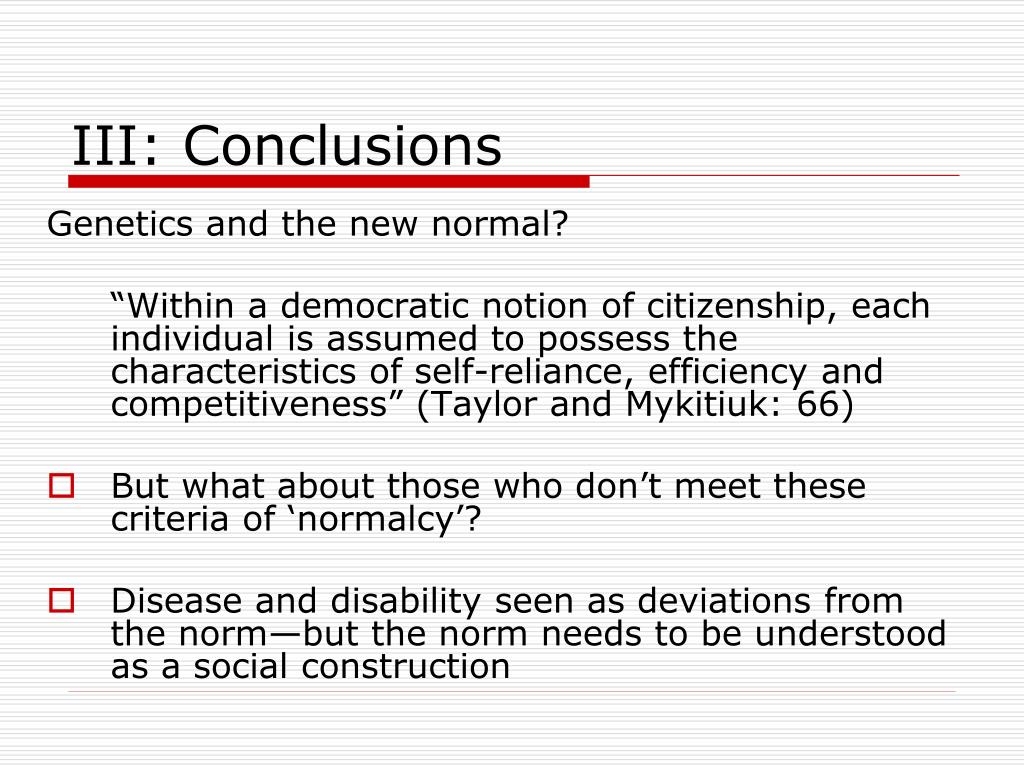 III: Conclusions

Genetics and the new normal?

“Within a democratic notion of citizenship, each individual is assumed to possess the characteristics of self-reliance, efficiency and competitiveness” (Taylor and Mykitiuk: 66)

But what about those who don’t meet these criteria of ‘normalcy’?

Disease and disability seen as deviations from the norm—but the norm needs to be understood as a social construction